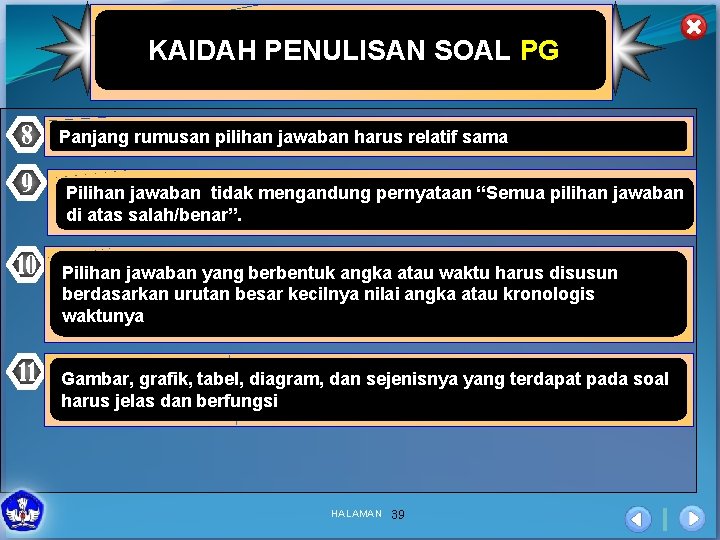 KAIDAH PENULISAN SOAL PG

8 Panjang rumusan pilihan jawaban harus relatif sama

9 Pilihan jawaban tidak mengandung pernyataan “Semua pilihan jawaban di atas salah/benar”.

10 Pilihan jawaban yang berbentuk angka atau waktu harus disusun berdasarkan urutan besar kecilnya nilai angka atau kronologis waktunya

11 Gambar, grafik, tabel, diagram, dan sejenisnya yang terdapat pada soal harus jelas dan berfungsi

HALAMAN 39